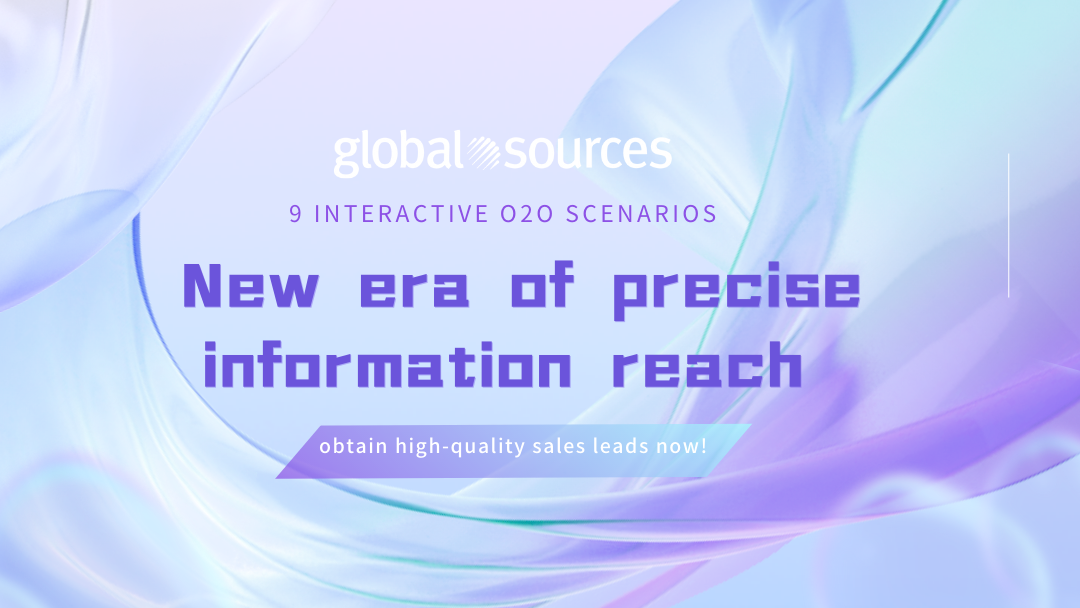 global sources

9 INTERACTIVE O2O SCENARIOS

New era of precise information reach

obtain high-quality sales leads now!